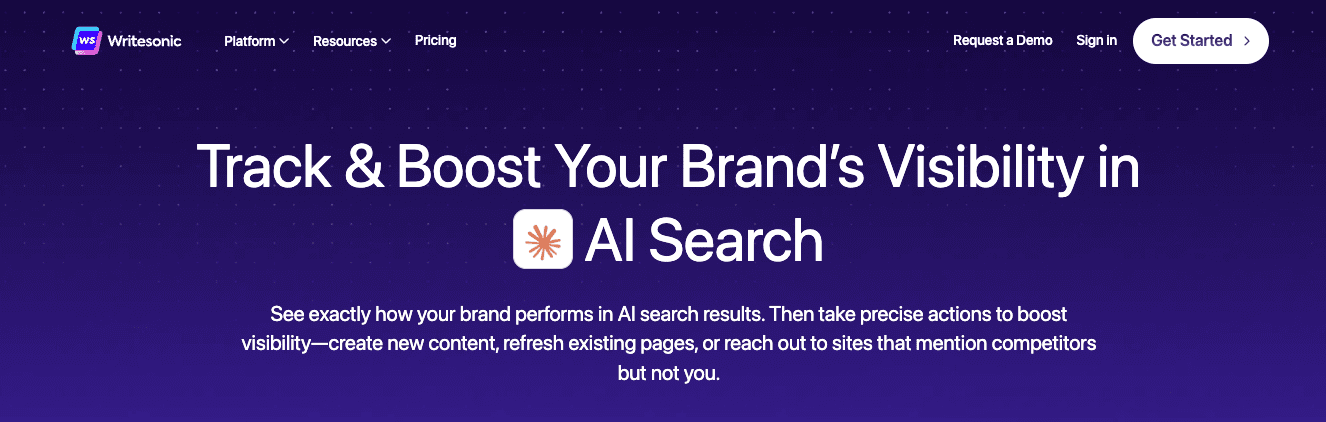 WS Writesonic Platform Resources Pricing Request a Demo Sign in Get Started

Track & Boost Your Brand’s Visibility in AI Search

See exactly how your brand performs in AI search results. Then take precise actions to boost visibility—create new content, refresh existing pages, or reach out to sites that mention competitors but not you.